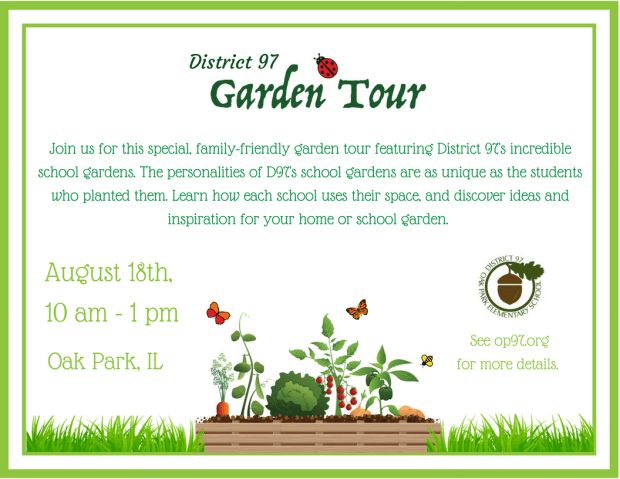 District 97
Garden Tour

Join us for this special, family-friendly garden tour featuring District 97's incredible school gardens. The personalities of D97's school gardens are as unique as the students who planted them. Learn how each school uses their space, and discover ideas and inspiration for your home or school garden.

August 18th,
10 am - 1 pm

Oak Park, IL

DISTRICT 97
OAK PARK ELEMENTARY SCHOOL

See op97.org
for more details.